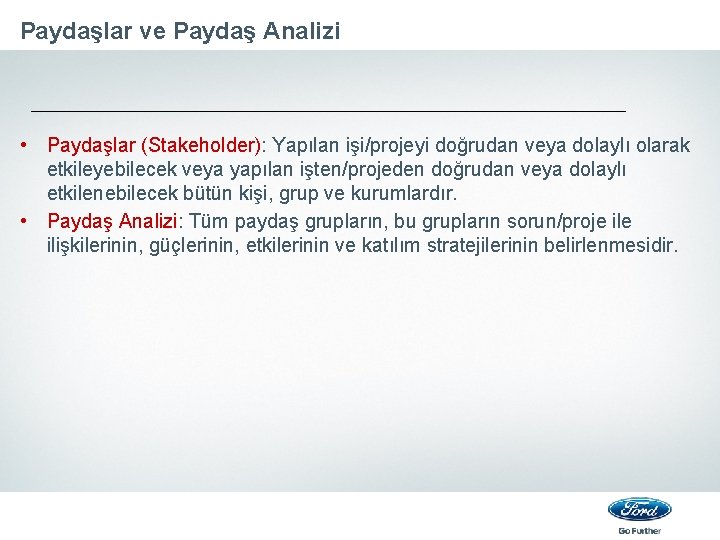 Paydaşlar ve Paydaş Analizi

• Paydaşlar (Stakeholder): Yapılan işi/projeyi doğrudan veya dolaylı olarak etkileyebilecek veya yapılan işten/projeden doğrudan veya dolaylı etkilenebilecek bütün kişi, grup ve kurumlardır.
• Paydaş Analizi: Tüm paydaş grupların, bu grupların sorun/proje ile ilişkilerinin, güçlerinin, etkilerinin ve katılım stratejilerinin belirlenmesidir.

Ford
Go Further